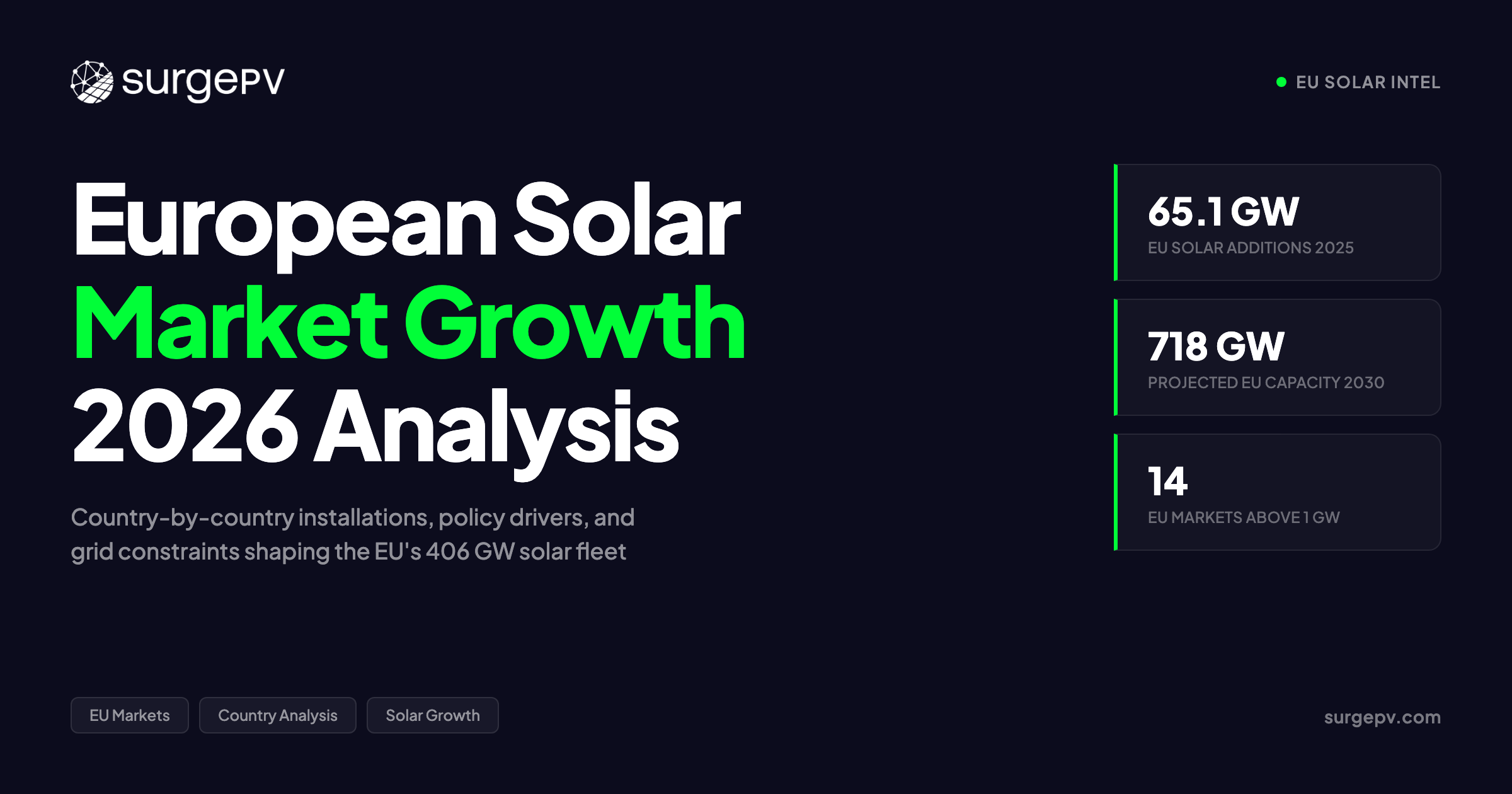 surgePV

EU SOLAR INTEL

European Solar
Market Growth
2026 Analysis

Country-by-country installations, policy drivers, and grid constraints shaping the EU's 406 GW solar fleet

65.1 GW
EU SOLAR ADDITIONS 2025

718 GW
PROJECTED EU CAPACITY 2030

14
EU MARKETS ABOVE 1 GW

EU Markets

Country Analysis

Solar Growth

surgepv.com